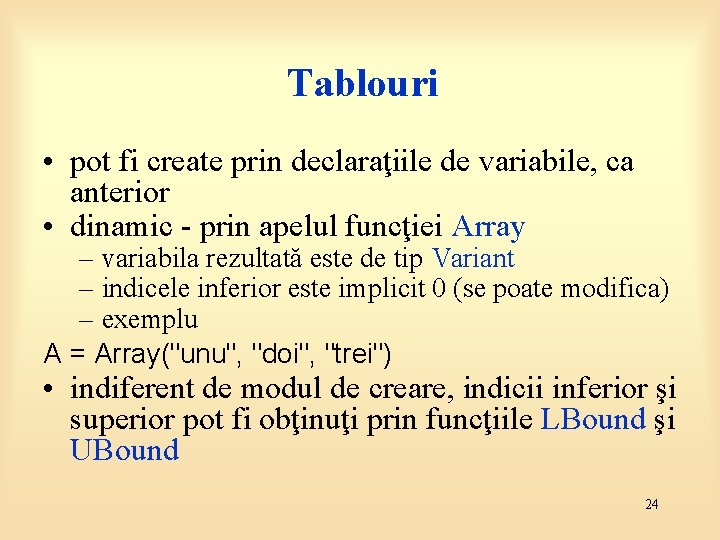 Tablouri

• pot fi create prin declaraţiile de variabile, ca anterior
• dinamic - prin apelul funcţiei Array
– variabila rezultată este de tip Variant
– indicele inferior este implicit 0 (se poate modifica)
– exemplu

A = Array("unu", "doi", "trei")

• indiferent de modul de creare, indicii inferior şi superior pot fi obţinuţi prin funcţiile LBound şi UBound

24